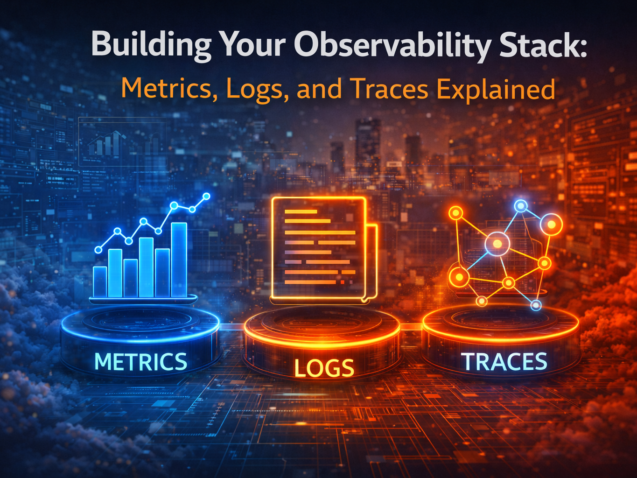 Building Your Observability Stack:
Metrics, Logs, and Traces Explained

METRICS

LOGS

TRACES